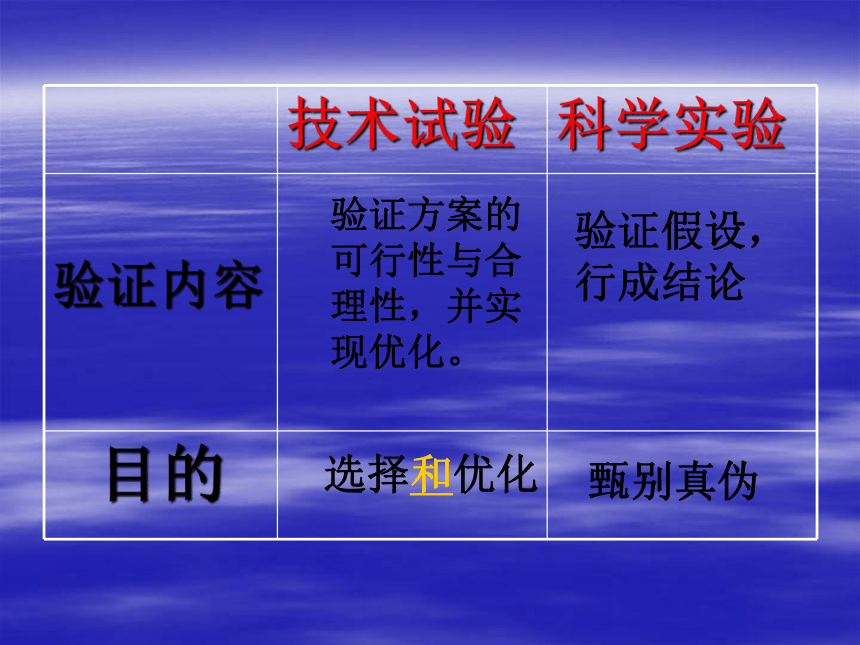 |  | 技术试验 | 科学实验 |
|---|---|---|
| 验证内容 | 验证方案的可行性与合理性，并实现优化。 | 验证假设，行成结论 |
| 目的 | 选择和优化 | 甄别真伪 |